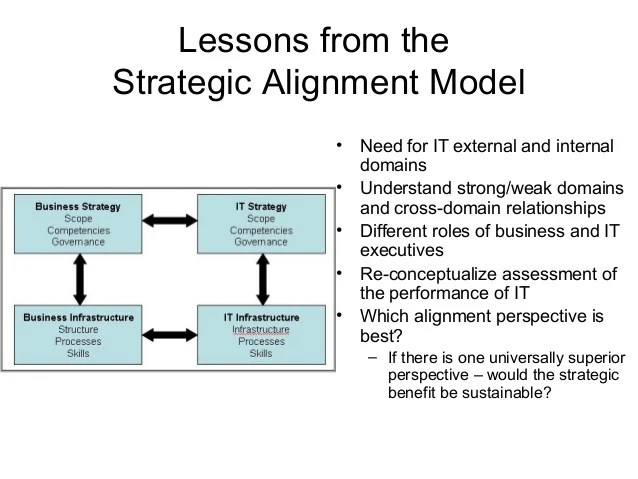 Lessons from the Strategic Alignment Model

Business Strategy
Scope
Competencies
Governance

IT Strategy
Scope
Competencies
Governance

Business Infrastructure
Structure
Processes
Skills

IT Infrastructure
Infrastructure
Processes
Skills

• Need for IT external and internal domains
• Understand strong/weak domains and cross-domain relationships
• Different roles of business and IT executives
• Re-conceptualize assessment of the performance of IT
• Which alignment perspective is best?
– If there is one universally superior perspective – would the strategic benefit be sustainable?